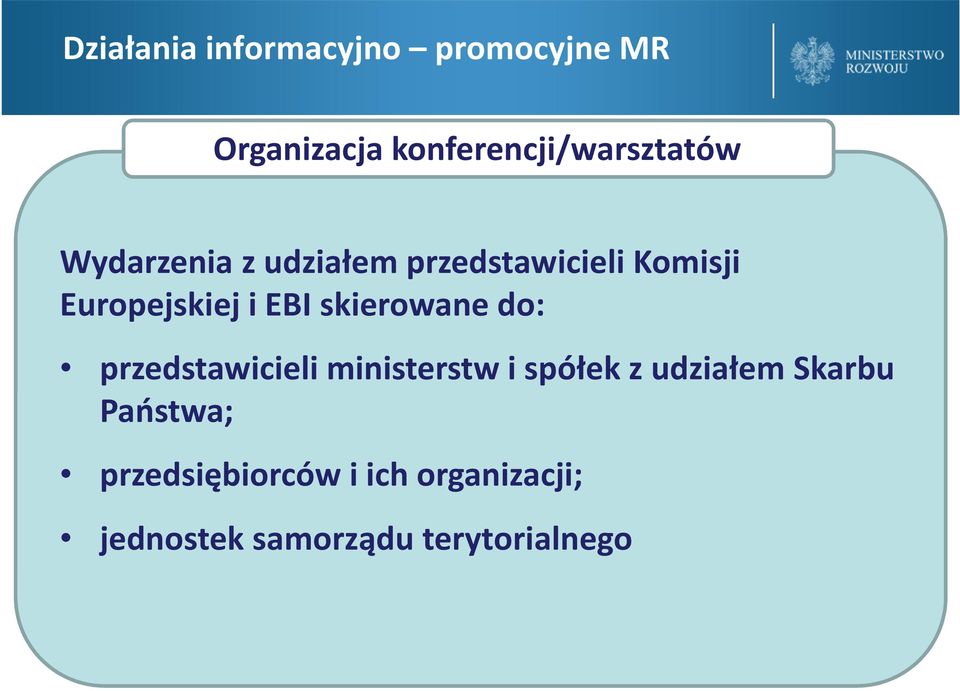 Działania informacyjno – promocyjne MR

MINISTERSTWO ROZWOJU

Organizacja konferencji/warsztatów

Wydarzenia z udziałem przedstawicieli Komisji Europejskiej i EBI skierowane do:

• przedstawicieli ministerstw i spółek z udziałem Skarbu Państwa;

• przedsiębiorców i ich organizacji;

• jednostek samorządu terytorialnego